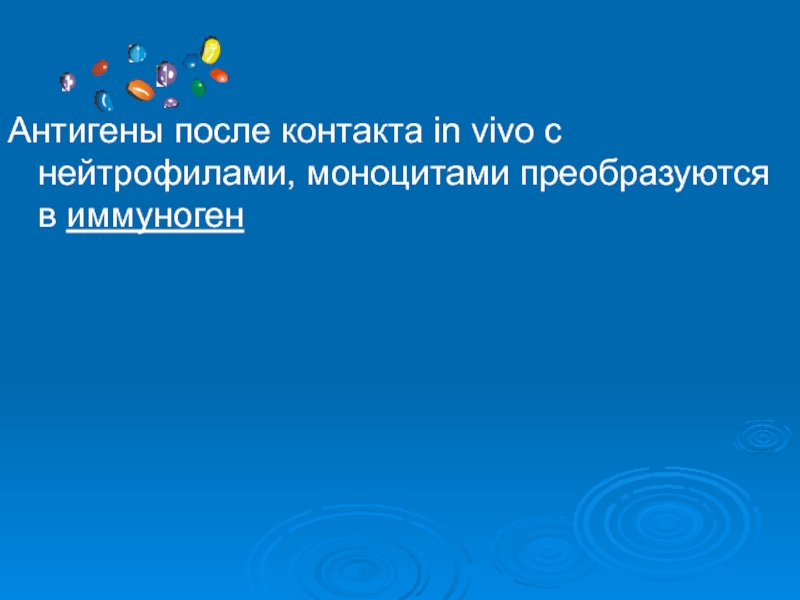 Антигены после контакта in vivo с нейтрофилами, моноцитами преобразуются в иммуноген